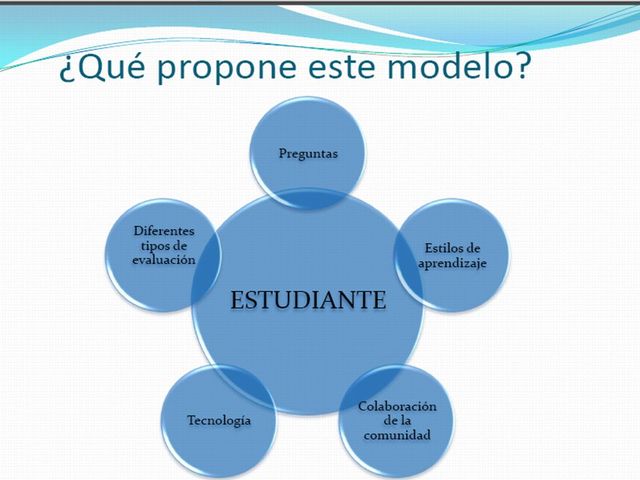 ¿Qué propone este modelo?

Preguntas

Diferentes tipos de evaluación

Estilos de aprendizaje

ESTUDIANTE

Tecnología

Colaboración de la comunidad